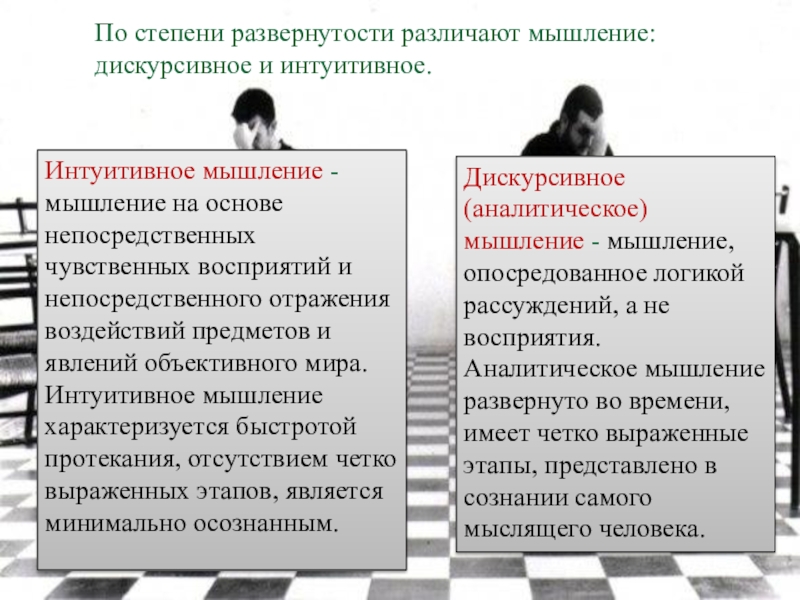 По степени развернутости различают мышление: дискурсивное и интуитивное.

Интуитивное мышление - мышление на основе непосредственных чувственных восприятий и непосредственного отражения воздействий предметов и явлений объективного мира. Интуитивное мышление характеризуется быстротой протекания, отсутствием четко выраженных этапов, является минимально осознанным.

Дискурсивное (аналитическое) мышление - мышление, опосредованное логикой рассуждений, а не восприятия. Аналитическое мышление развернуто во времени, имеет четко выраженные этапы, представлено в сознании самого мыслящего человека.